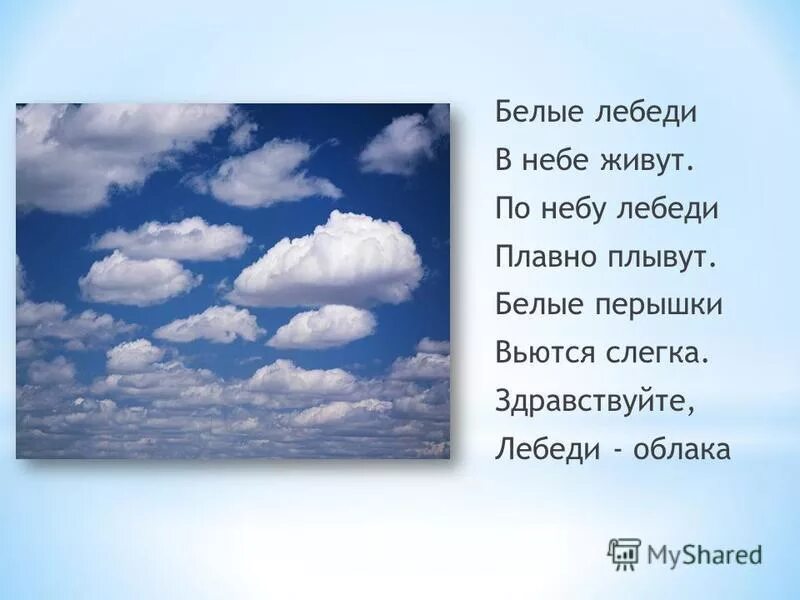 Белые лебеди
В небе живут.
По небу лебеди
Плавно плывут.
Белые перышки
Вьются слегка.
Здравствуйте,
Лебеди - облака

MyShared